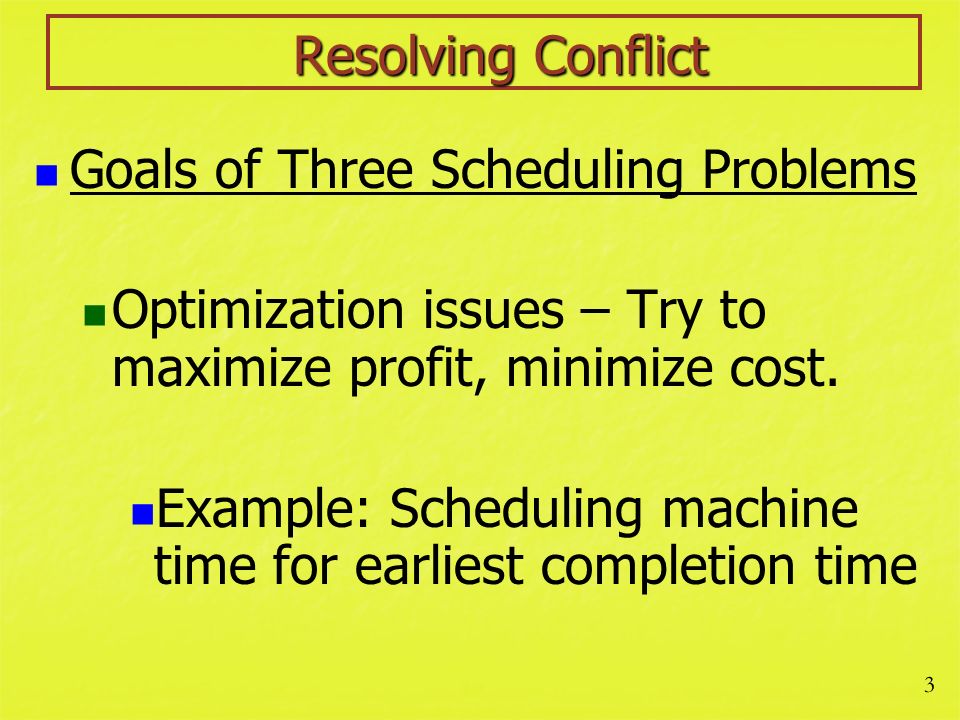 Resolving Conflict

Goals of Three Scheduling Problems

Optimization issues – Try to maximize profit, minimize cost.

Example: Scheduling machine time for earliest completion time

3